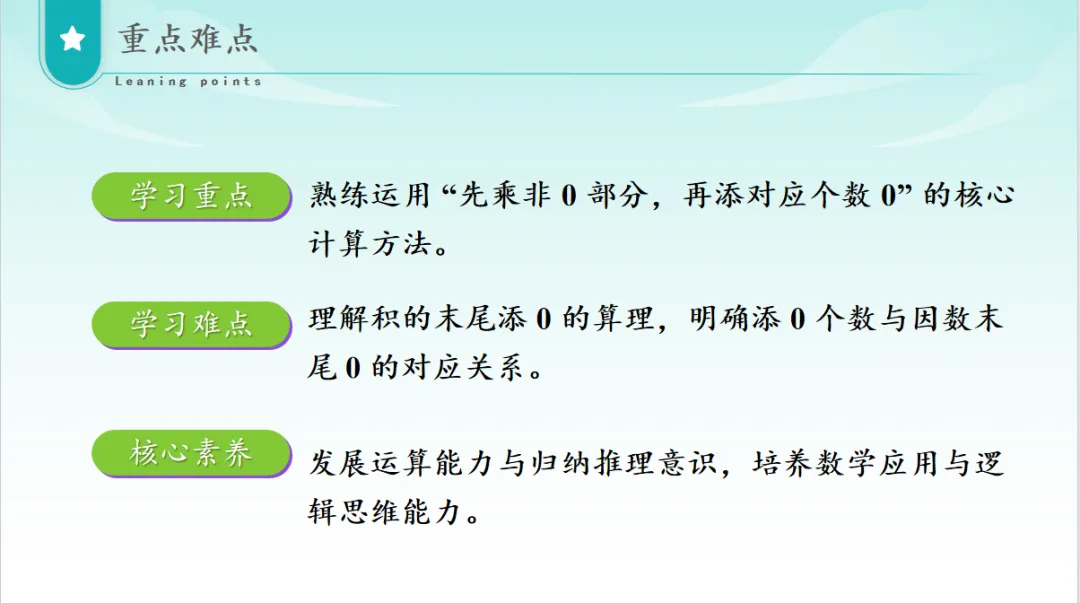 重点难点
Leaning points

学习重点
熟练运用“先乘非 0 部分，再添对应个数 0”的核心计算方法。

学习难点
理解积的末尾添 0 的算理，明确添 0 个数与因数末尾 0 的对应关系。

核心素养
发展运算能力与归纳推理意识，培养数学应用与逻辑思维能力。